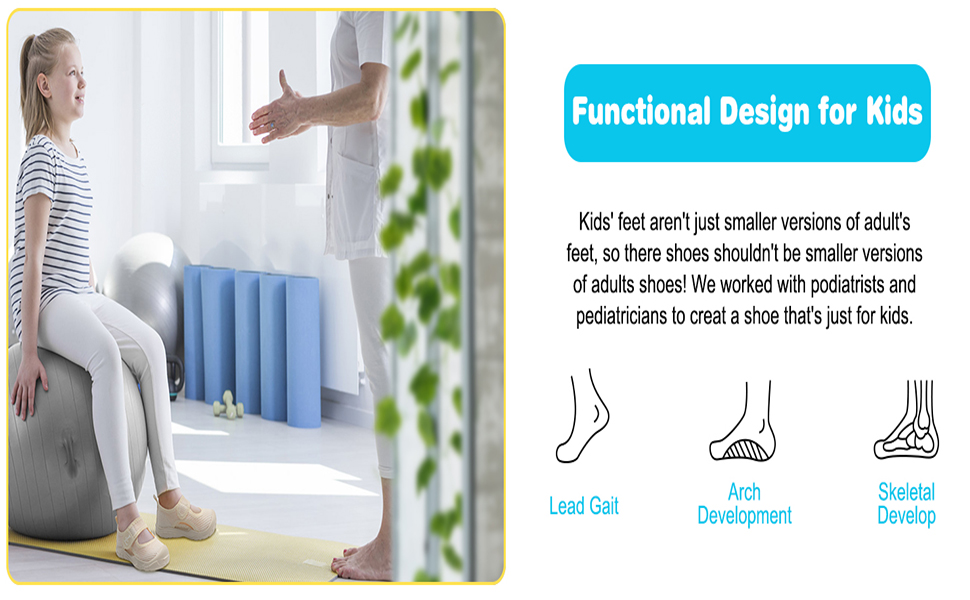 Functional Design for Kids

Kids' feet aren't just smaller versions of adult's feet, so there shoes shouldn't be smaller versions of adults shoes! We worked with podiatrists and pediatricians to creat a shoe that's just for kids.

Lead Gait

Arch Development

Skeletal Develop